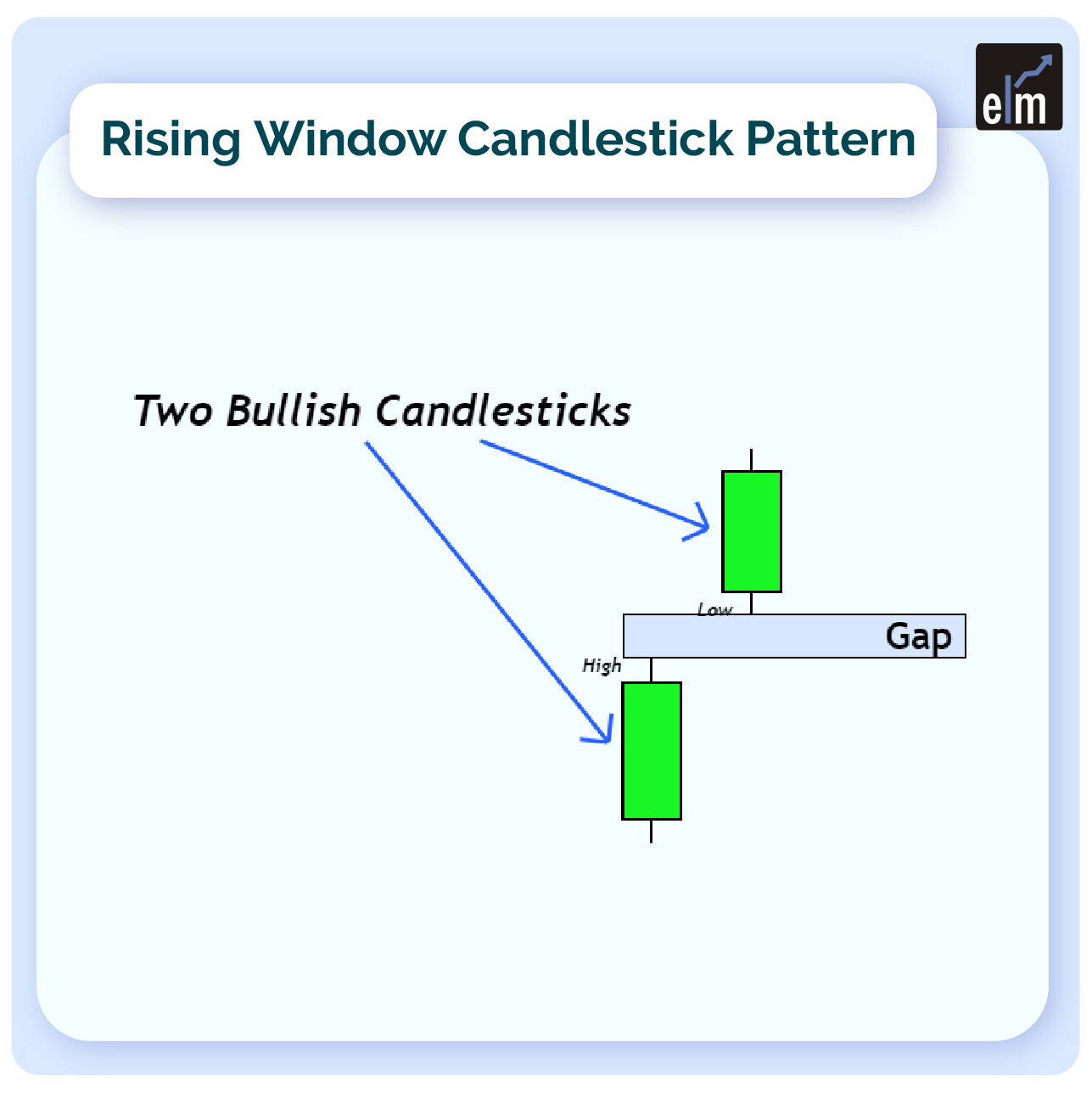 Rising Window Candlestick Pattern

elm

Two Bullish Candlesticks

Low

Gap

High